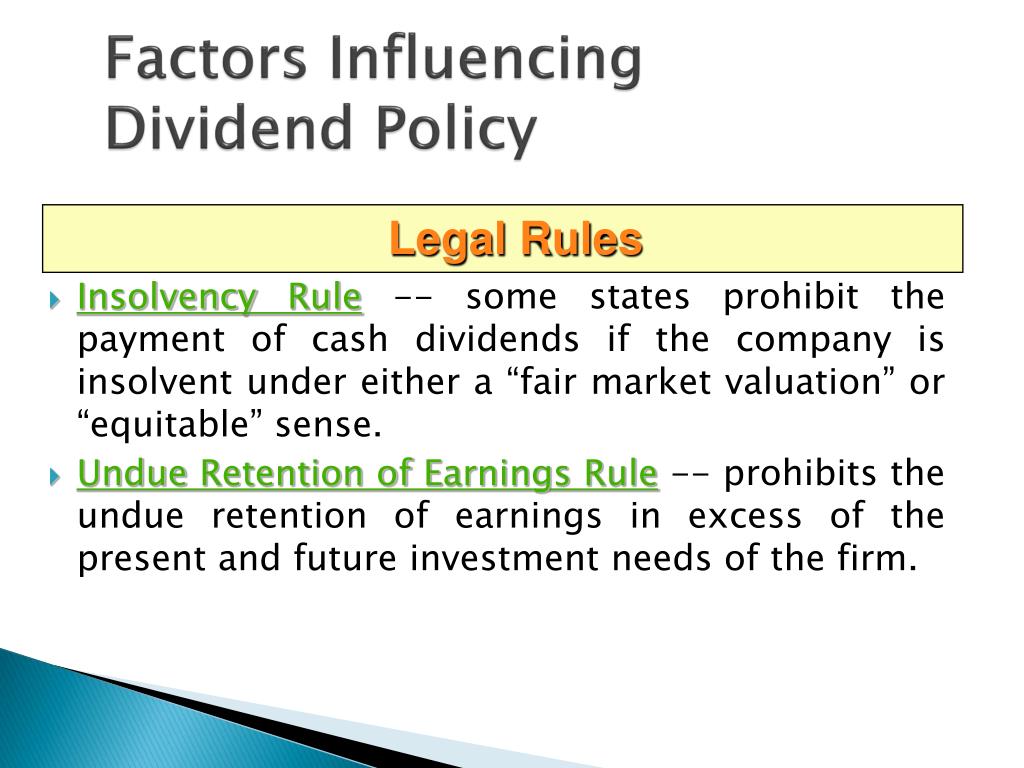 Factors Influencing Dividend Policy

Legal Rules

Insolvency Rule -- some states prohibit the payment of cash dividends if the company is insolvent under either a “fair market valuation” or “equitable” sense.

Undue Retention of Earnings Rule -- prohibits the undue retention of earnings in excess of the present and future investment needs of the firm.